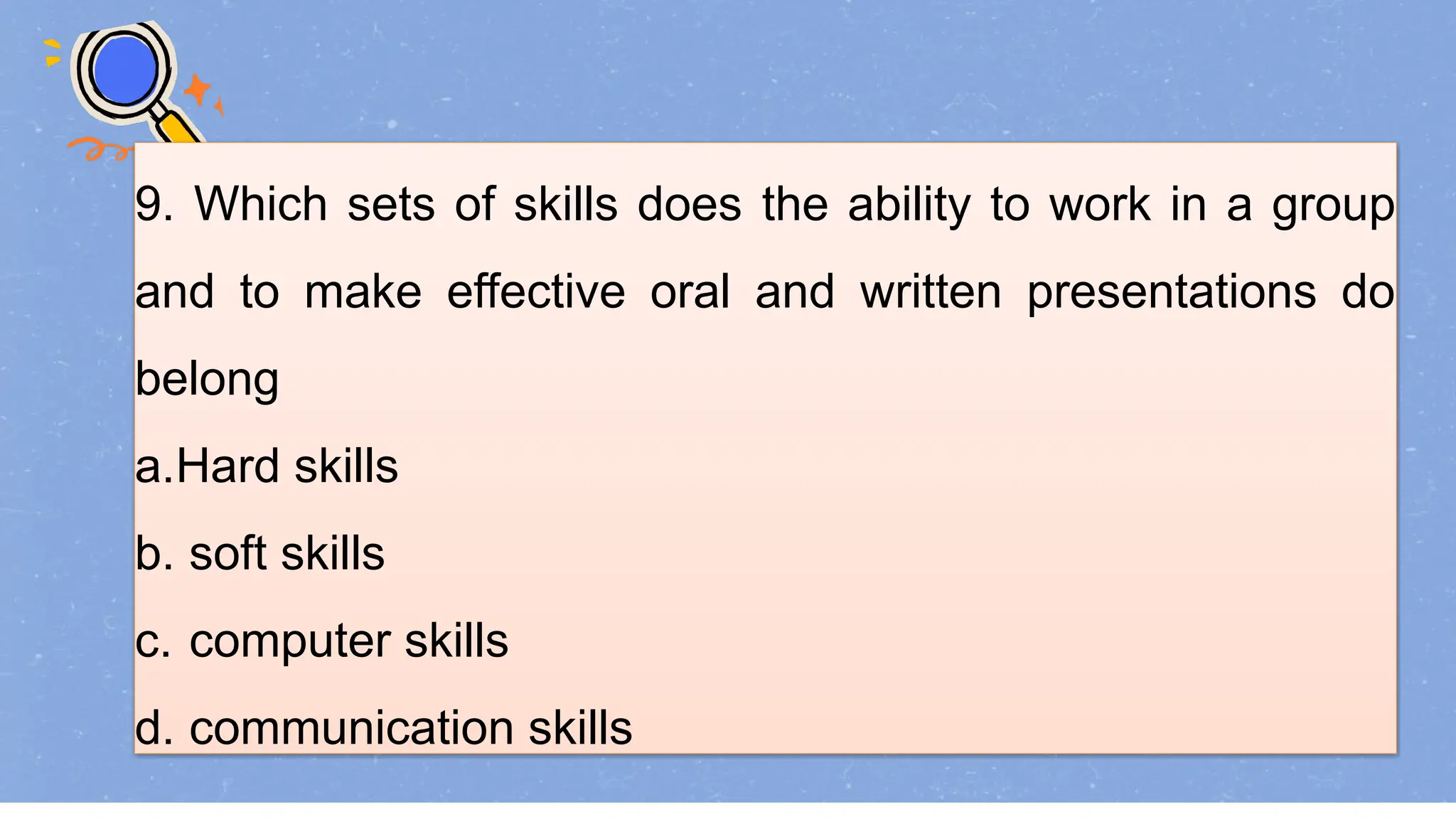 9. Which sets of skills does the ability to work in a group and to make effective oral and written presentations do belong

a.Hard skills

b. soft skills

c. computer skills

d. communication skills